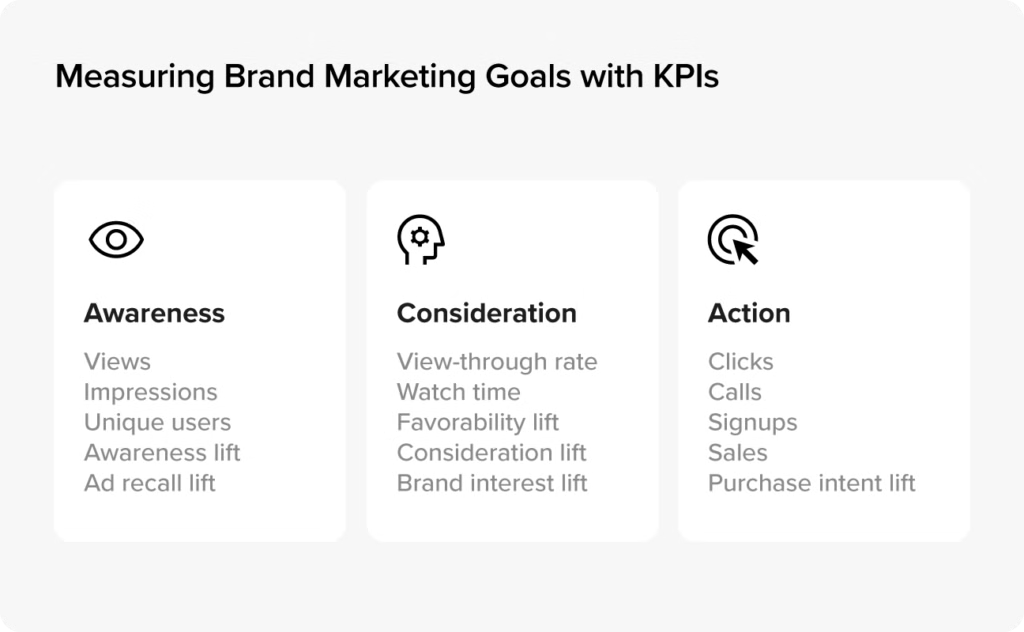 Measuring Brand Marketing Goals with KPIs

Awareness

Views
Impressions
Unique users
Awareness lift
Ad recall lift

Consideration

View-through rate
Watch time
Favorability lift
Consideration lift
Brand interest lift

Action

Clicks
Calls
Signups
Sales
Purchase intent lift